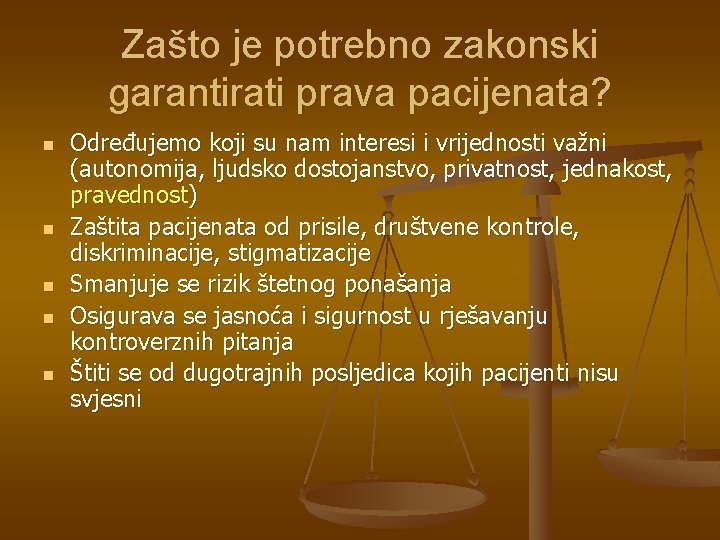 Zašto je potrebno zakonski garantirati prava pacijenata?

- Određujemo koji su nam interesi i vrijednosti važni (autonomija, ljudsko dostojanstvo, privatnost, jednakost, pravednost)
- Zaštita pacijenata od prisile, društvene kontrole, diskriminacije, stigmatizacije
- Smanjuje se rizik štetnog ponašanja
- Osigurava se jasnoća i sigurnost u rješavanju kontroverznih pitanja
- Štiti se od dugotrajnih posljedica kojih pacijenti nisu svjesni